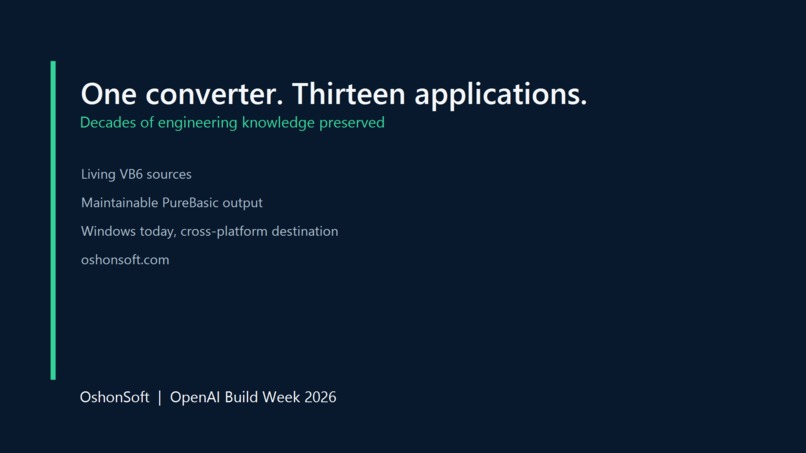 One converter. Thirteen applications.
Decades of engineering knowledge preserved

Living VB6 sources

Maintainable PureBasic output

Windows today, cross-platform destination

oshonsoft.com

OshonSoft | OpenAI Build Week 2026